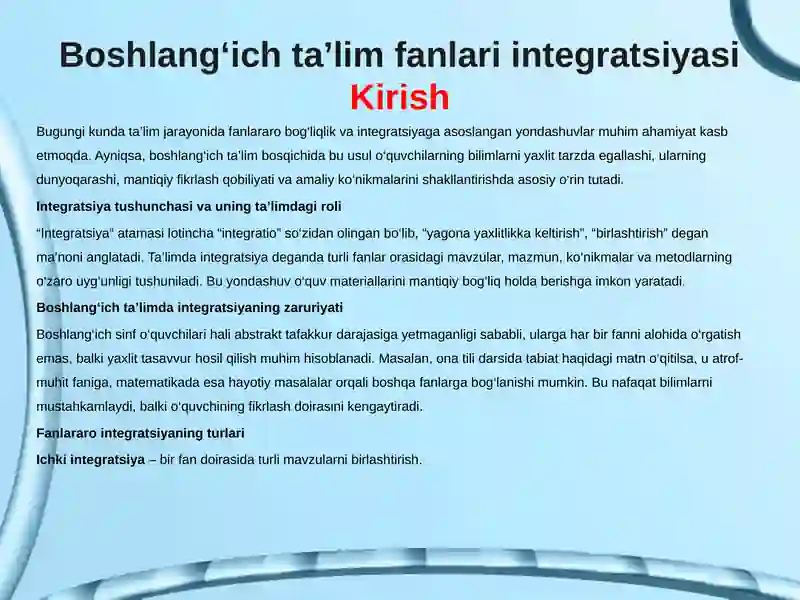 Boshlang‘ich ta’lim fanlari integratsiyasi
Kirish

Bugungi kunda ta’lim jarayonida fanlararo bog‘liqlik va integratsiyaga asoslangan yondashuvlar muhim ahamiyat kasb etmoqda. Ayniqsa, boshlang‘ich ta’lim bosqichida bu usul o‘quvchilarning bilimlarni yaxlit tarzda egallashi, ularning dunyoqarashi, mantiqiy fikrlash qobiliyati va amaliy ko‘nikmalarini shakllantirishda asosiy o‘rin tutadi.

Integratsiya tushunchasi va uning ta’limdagi roli

“Integratsiya” atamasi lotincha “integratio” so‘zidan olingan bo‘lib, “yagona yaxlitlikka keltirish”, “birlashtirish” degan ma’noni anglatadi. Ta’limda integratsiya deganda turli fanlar orasidagi mavzular, mazmun, ko‘nikmalar va metodlarning o‘zaro uyg‘unligi tushuniladi. Bu yondashuv o‘quv materiallarini mantiqiy bog‘liq holda berishga imkon yaratadi.

Boshlang‘ich ta’limda integratsiyaning zaruriyati

Boshlang‘ich sinf o‘quvchilari hali abstrakt tafakkur darajasiga yetmaganligi sababli, ularga har bir fanni alohida o‘rgatish emas, balki yaxlit tasavvur hosil qilish muhim hisoblanadi. Masalan, ona tili darsida tabiat haqidagi matn o‘qitilsa, u atrof-muhit faniga, matematikada esa hayotiy masalalar orqali boshqa fanlarga bog‘lanishi mumkin. Bu nafaqat bilimlarni mustahkamlaydi, balki o‘quvchining fikrlash doirasini kengaytiradi.

Fanlararo integratsiyaning turlari

Ichki integratsiya – bir fan doirasida turli mavzularni birlashtirish.